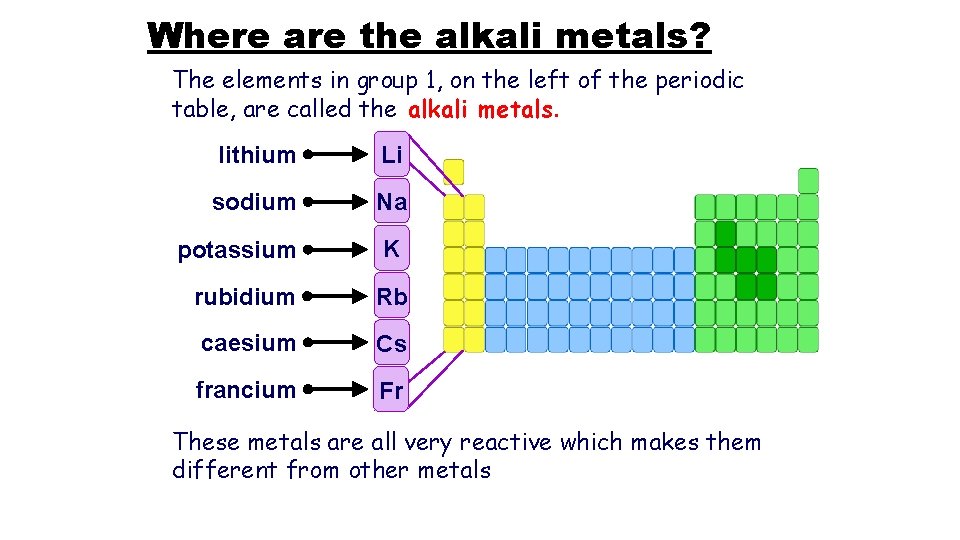 Where are the alkali metals?

The elements in group 1, on the left of the periodic table, are called the alkali metals.

lithium Li

sodium Na

potassium K

rubidium Rb

caesium Cs

francium Fr

These metals are all very reactive which makes them different from other metals